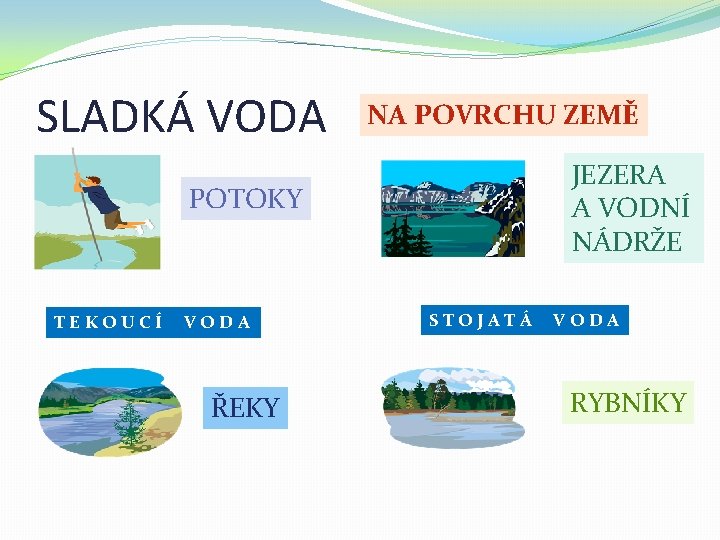 SLADKÁ VODA

NA POVRCHU ZEMĚ

POTOKY

JEZERA A VODNÍ NÁDRŽE

TEKOUCÍ VODA

STOJATÁ VODA

ŘEKY

RYBNÍKY